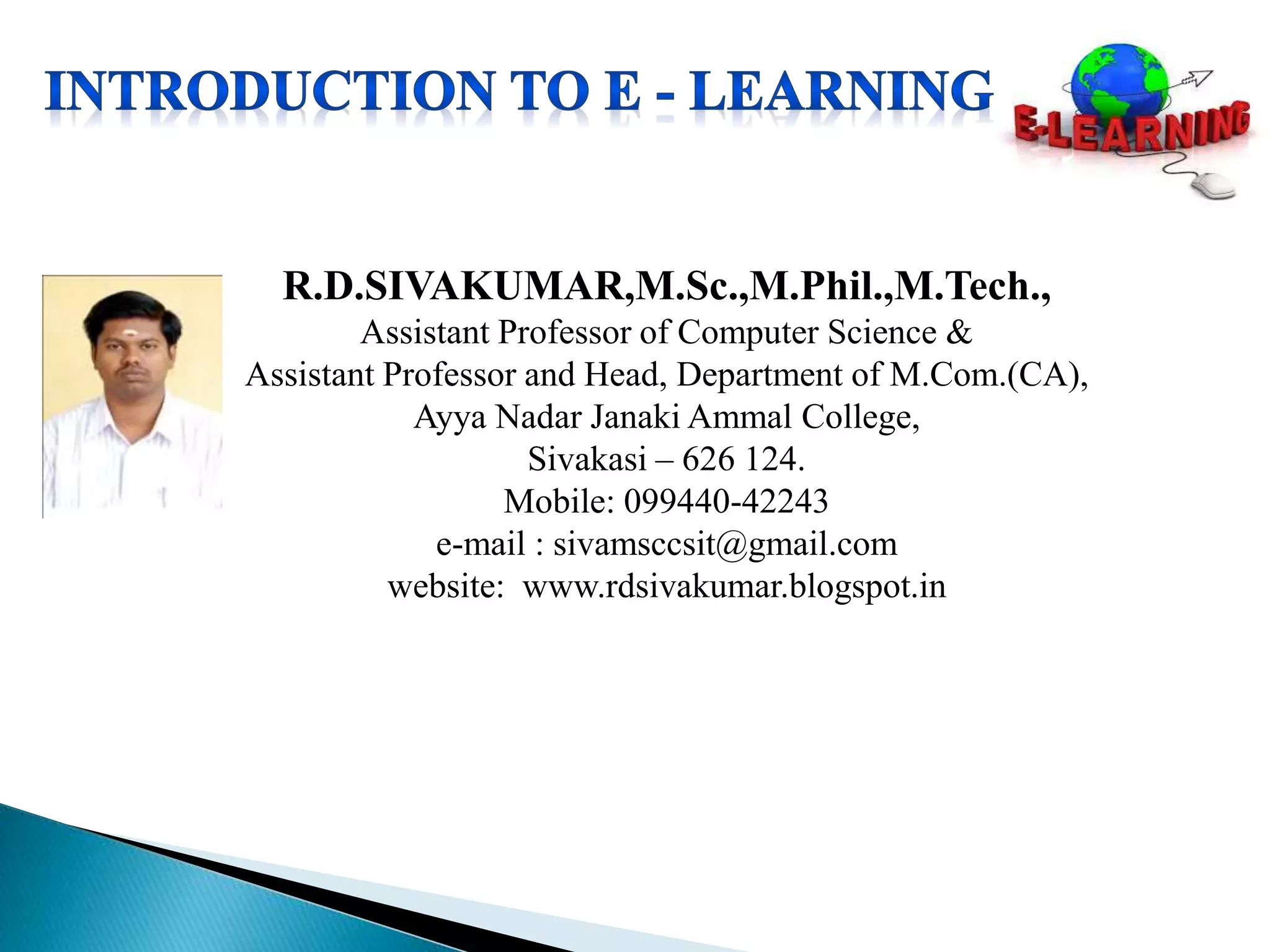 INTRODUCTION TO E - LEARNING

E-LEARNING

R.D.SIVAKUMAR,M.Sc.,M.Phil.,M.Tech.,
Assistant Professor of Computer Science &
Assistant Professor and Head, Department of M.Com.(CA),
Ayya Nadar Janaki Ammal College,
Sivakasi – 626 124.
Mobile: 099440-42243
e-mail : sivamsccsit@gmail.com
website: www.rdsivakumar.blogspot.in